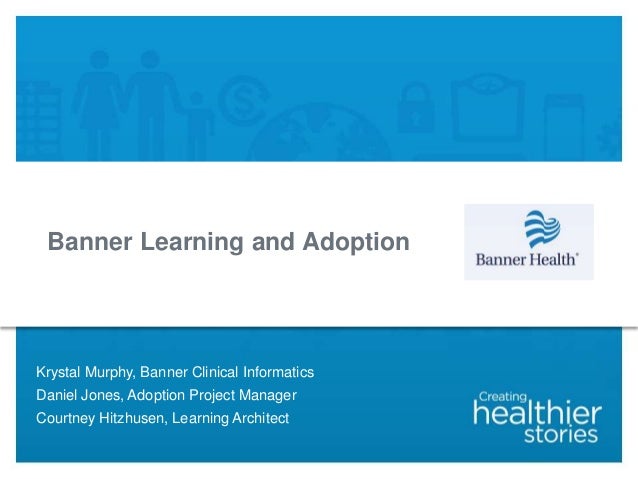 Banner Learning and Adoption

Banner Health®

Krystal Murphy, Banner Clinical Informatics
Daniel Jones, Adoption Project Manager
Courtney Hitzhusen, Learning Architect

Creating healthier stories